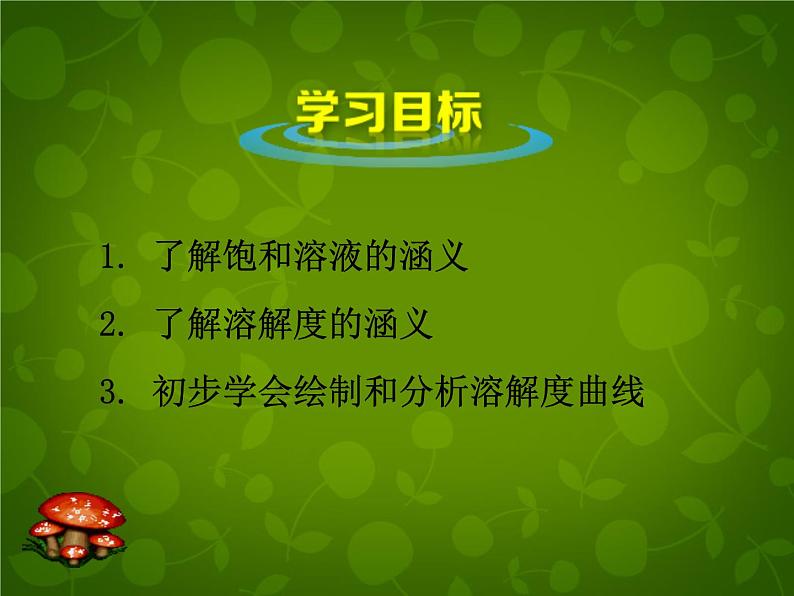 学习目标

1. 了解饱和溶液的涵义

2. 了解溶解度的涵义

3. 初步学会绘制和分析溶解度曲线